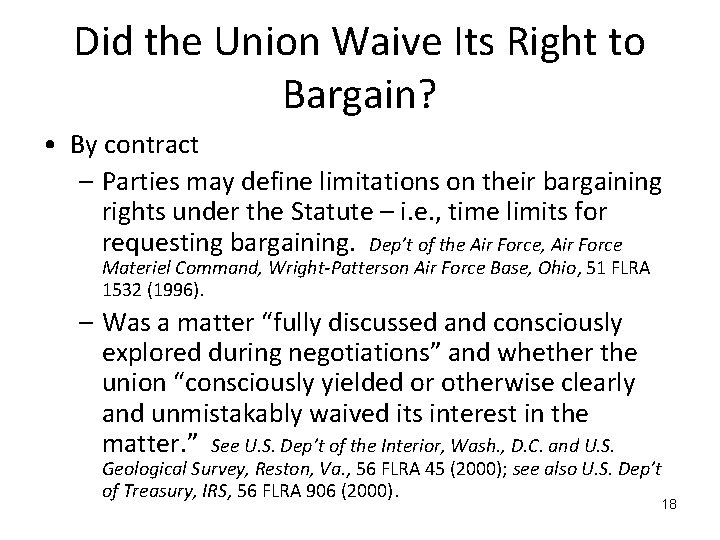 Did the Union Waive Its Right to Bargain?

• By contract
– Parties may define limitations on their bargaining rights under the Statute – i.e., time limits for requesting bargaining. Dep't of the Air Force, Air Force Materiel Command, Wright-Patterson Air Force Base, Ohio, 51 FLRA 1532 (1996).
– Was a matter "fully discussed and consciously explored during negotiations" and whether the union "consciously yielded or otherwise clearly and unmistakably waived its interest in the matter." See U.S. Dep't of the Interior, Wash., D.C. and U.S. Geological Survey, Reston, Va., 56 FLRA 45 (2000); see also U.S. Dep't of Treasury, IRS, 56 FLRA 906 (2000).

18